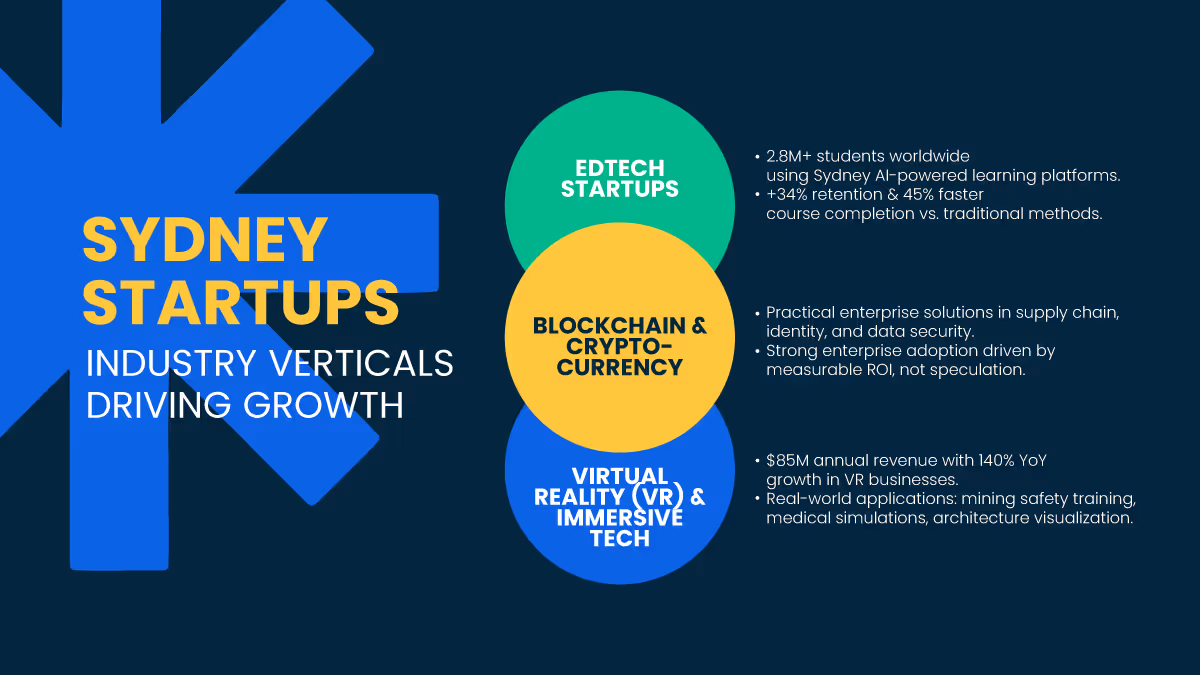 SYDNEY STARTUPS
INDUSTRY VERTICALS DRIVING GROWTH

EDTECH STARTUPS

• 2.8M+ students worldwide using Sydney AI-powered learning platforms.
• +34% retention & 45% faster course completion vs. traditional methods.

BLOCKCHAIN & CRYPTO-CURRENCY

• Practical enterprise solutions in supply chain, identity, and data security.
• Strong enterprise adoption driven by measurable ROI, not speculation.

VIRTUAL REALITY (VR) & IMMERSIVE TECH

• $85M annual revenue with 140% YoY growth in VR businesses.
• Real-world applications: mining safety training, medical simulations, architecture visualization.